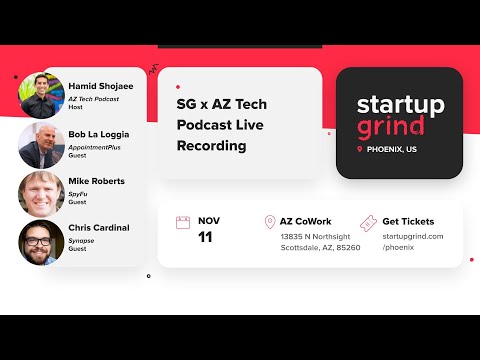 Hamid Shojaee
AZ Tech Podcast
Host

Bob La Loggia
AppointmentPlus
Guest

Mike Roberts
SpyFu
Guest

Chris Cardinal
Synapse
Guest

SG x AZ Tech Podcast Live Recording

startup grind
PHOENIX, US

NOV
11

AZ CoWork
13835 N Northsight
Scottsdale, AZ, 85260

Get Tickets
startupgrind.com
/phoenix